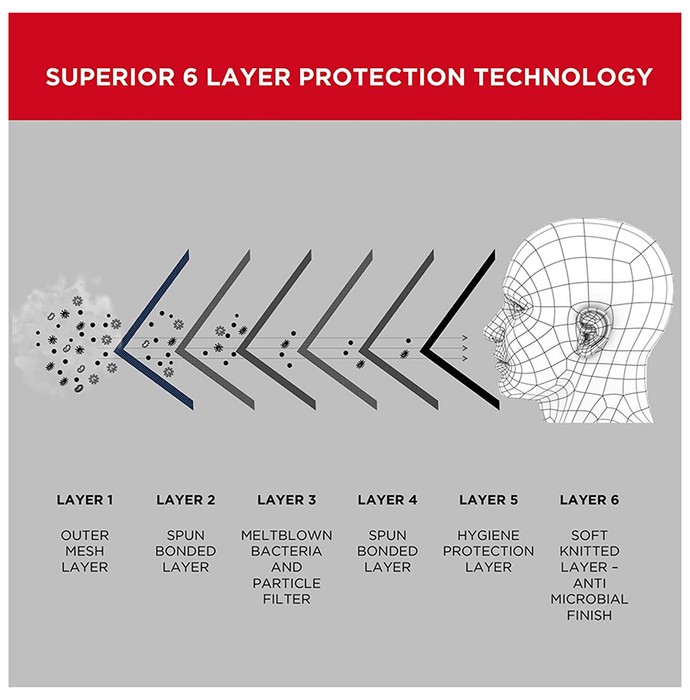 SUPERIOR 6 LAYER PROTECTION TECHNOLOGY

LAYER 1

OUTER MESH LAYER

LAYER 2

SPUN BONDED LAYER

LAYER 3

MELTBLOWN BACTERIA AND PARTICLE FILTER

LAYER 4

SPUN BONDED LAYER

LAYER 5

HYGIENE PROTECTION LAYER

LAYER 6

SOFT KNITTED LAYER – ANTI MICROBIAL FINISH